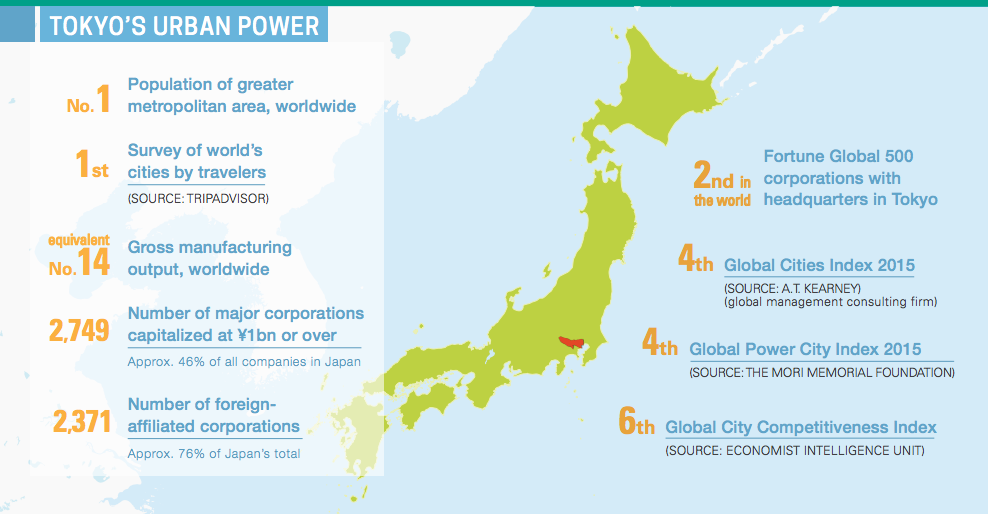 TOKYO'S URBAN POWER

No.1 Population of greater metropolitan area, worldwide

1st Survey of world's cities by travelers
(SOURCE: TRIPADVISOR)

equivalent No.14 Gross manufacturing output, worldwide

2,749 Number of major corporations capitalized at ¥1bn or over
Approx. 46% of all companies in Japan

2,371 Number of foreign-affiliated corporations
Approx. 76% of Japan's total

2nd in the world Fortune Global 500 corporations with headquarters in Tokyo

4th Global Cities Index 2015
(SOURCE: A.T. KEARNEY)
(global management consulting firm)

4th Global Power City Index 2015
(SOURCE: THE MORI MEMORIAL FOUNDATION)

6th Global City Competitiveness Index
(SOURCE: ECONOMIST INTELLIGENCE UNIT)